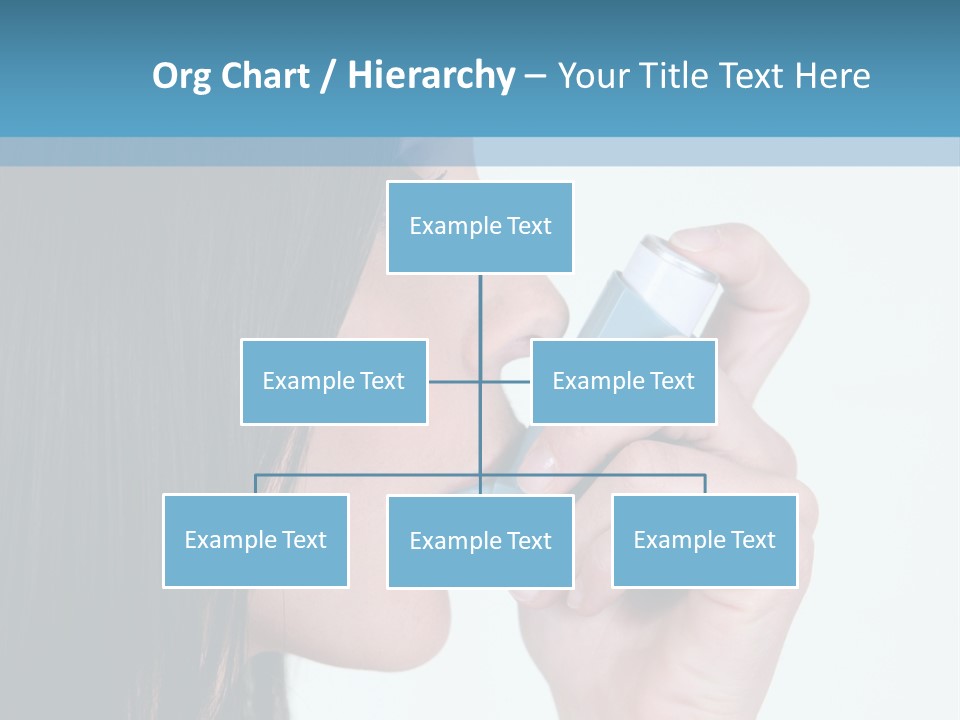 Org Chart / Hierarchy – Your Title Text Here

Example Text

Example Text

Example Text

Example Text

Example Text

Example Text